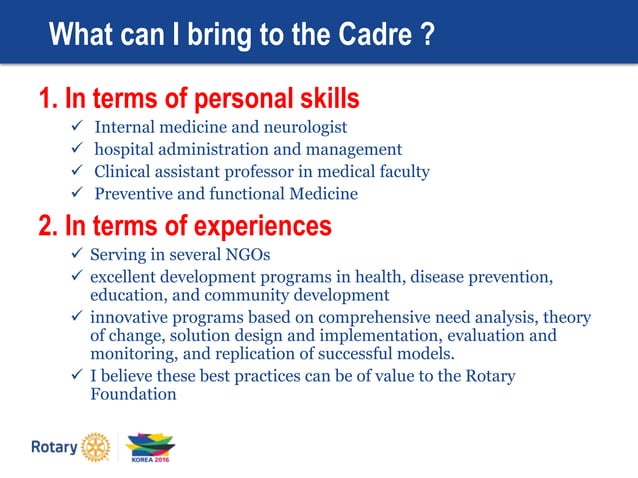 What can I bring to the Cadre ?

1. In terms of personal skills

✓ Internal medicine and neurologist
✓ hospital administration and management
✓ Clinical assistant professor in medical faculty
✓ Preventive and functional Medicine

2. In terms of experiences

✓ Serving in several NGOs
✓ excellent development programs in health, disease prevention, education, and community development
✓ innovative programs based on comprehensive need analysis, theory of change, solution design and implementation, evaluation and monitoring, and replication of successful models.
✓ I believe these best practices can be of value to the Rotary Foundation

Rotary

KOREA 2016